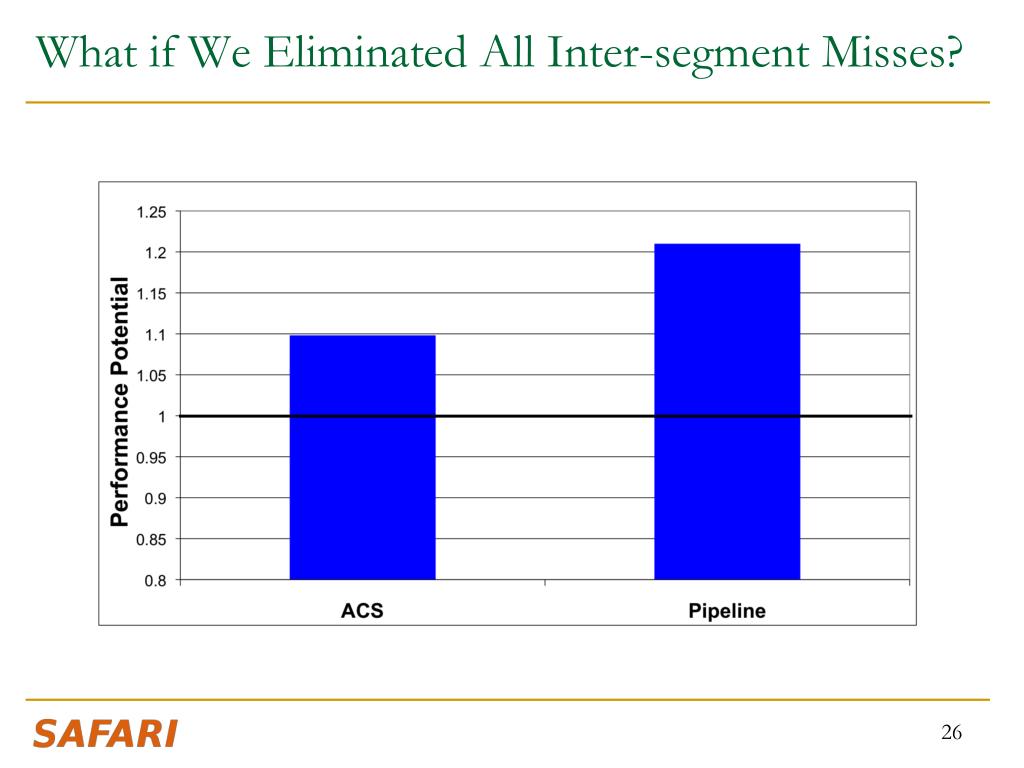 What if We Eliminated All Inter-segment Misses?

Performance Potential

1.25
1.2
1.15
1.1
1.05
1
0.95
0.9
0.85
0.8

ACS
Pipeline

SAFARI

26